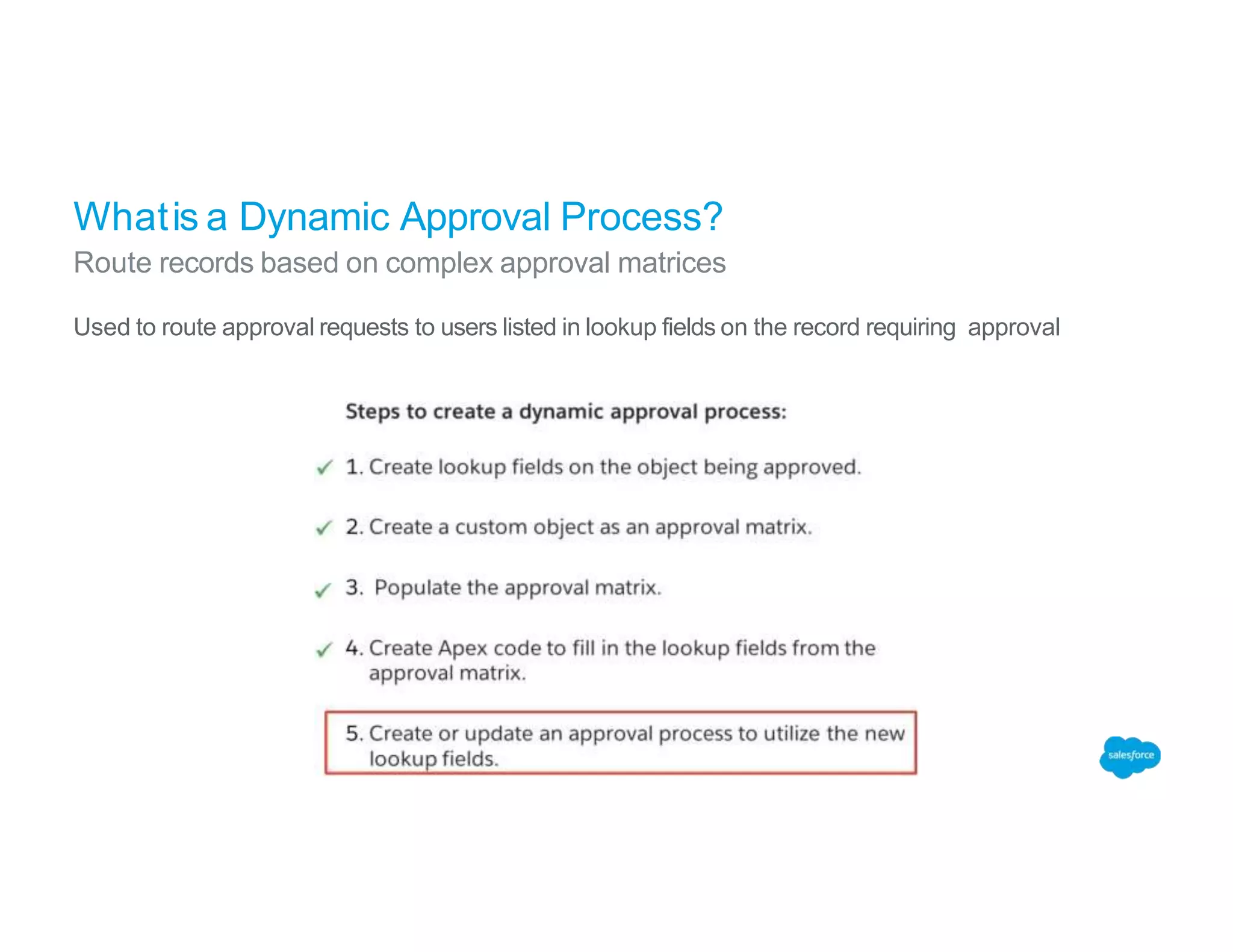 What is a Dynamic Approval Process?
Route records based on complex approval matrices

Used to route approval requests to users listed in lookup fields on the record requiring approval

Steps to create a dynamic approval process:

✓ 1. Create lookup fields on the object being approved.

✓ 2. Create a custom object as an approval matrix.

✓ 3. Populate the approval matrix.

✓ 4. Create Apex code to fill in the lookup fields from the approval matrix.

5. Create or update an approval process to utilize the new lookup fields.

salesforce